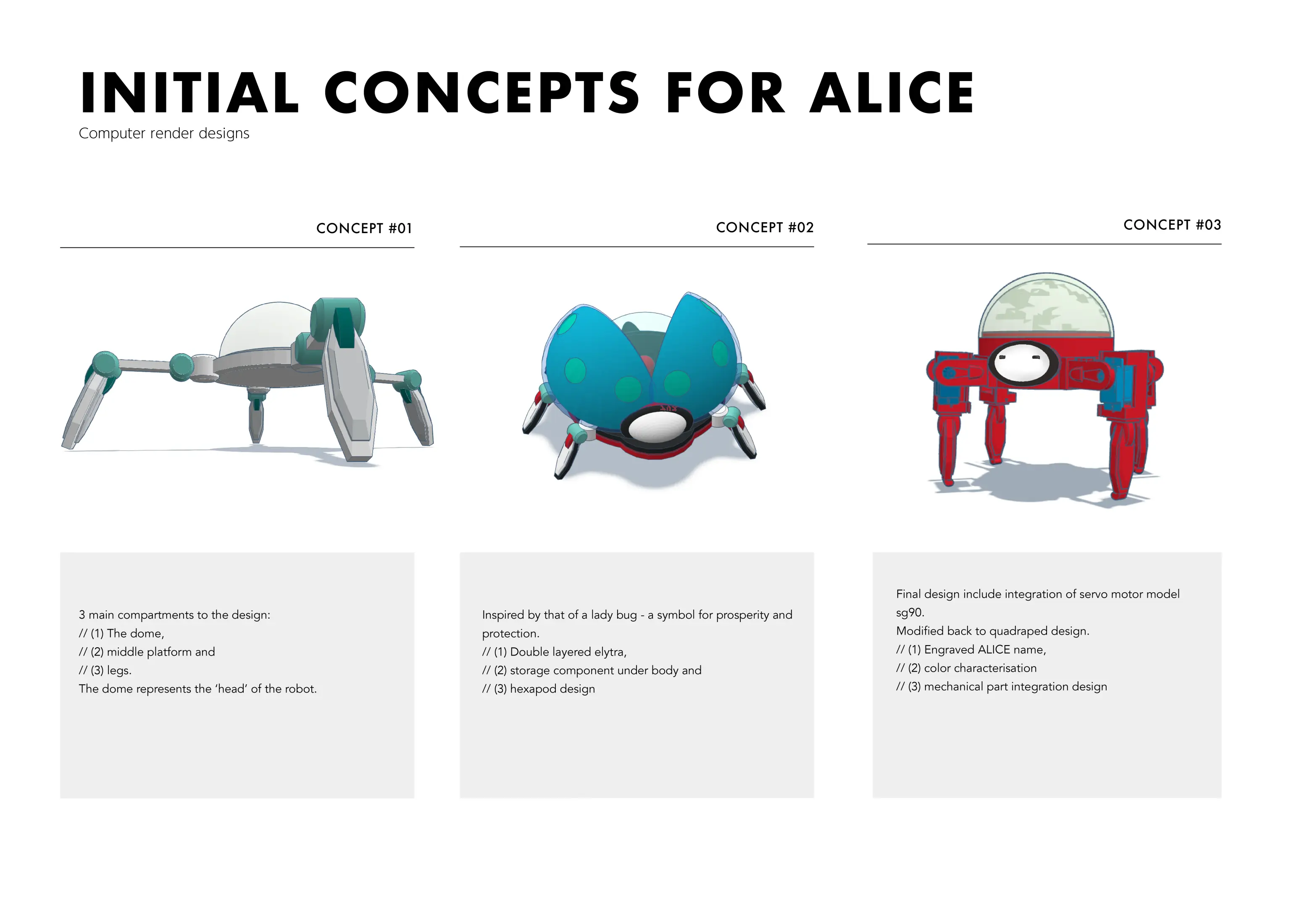 INITIAL CONCEPTS FOR ALICE
Computer render designs

CONCEPT #01

3 main compartments to the design:
// (1) The dome,
// (2) middle platform and
// (3) legs.
The dome represents the 'head' of the robot.

CONCEPT #02

Inspired by that of a lady bug - a symbol for prosperity and protection.
// (1) Double layered elytra,
// (2) storage component under body and
// (3) hexapod design

CONCEPT #03

Final design include integration of servo motor model sg90.
Modified back to quadraped design.
// (1) Engraved ALICE name,
// (2) color characterisation
// (3) mechanical part integration design